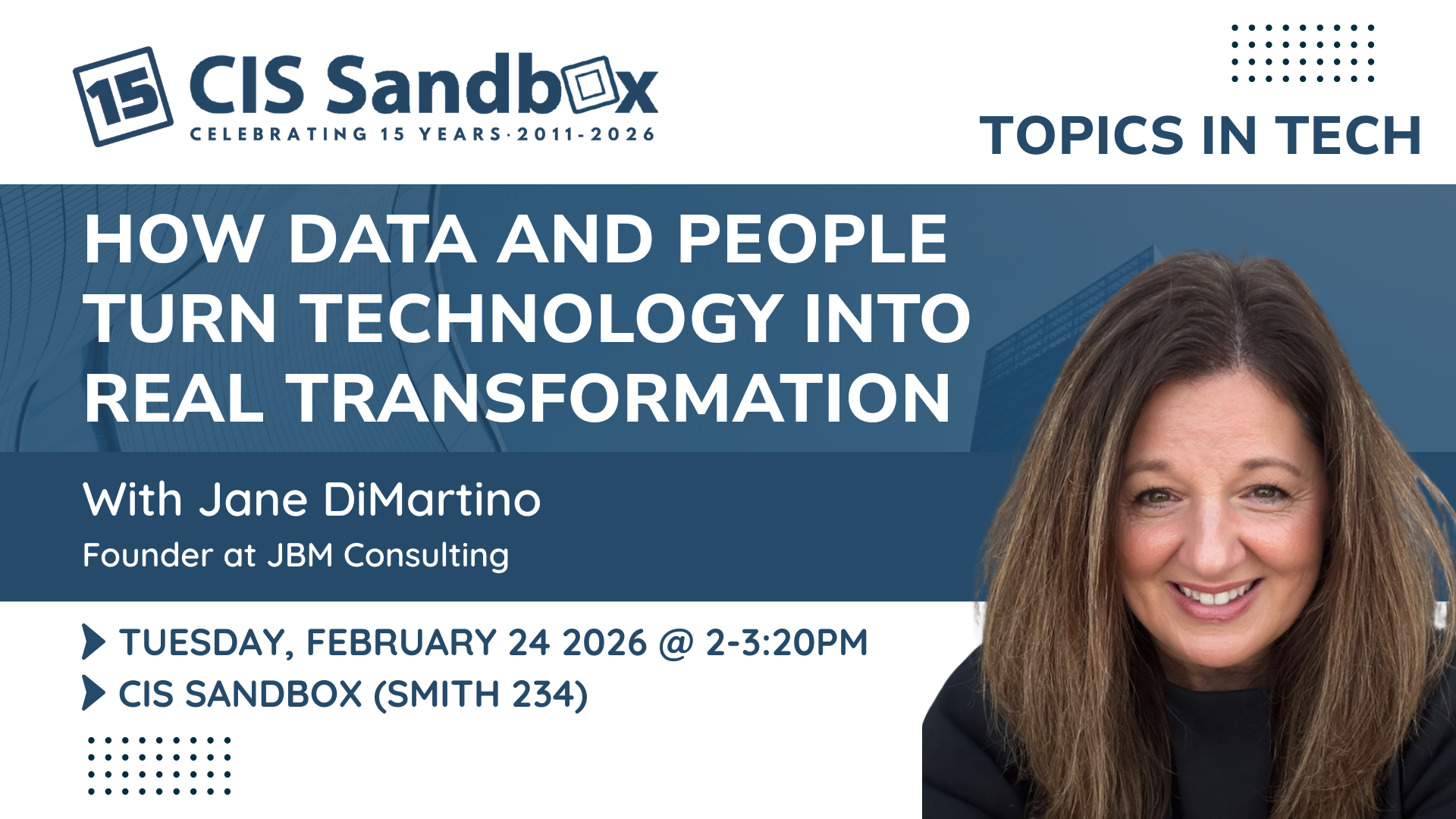 15 CIS Sandbox
CELEBRATING 15 YEARS·2011-2026

TOPICS IN TECH

HOW DATA AND PEOPLE TURN TECHNOLOGY INTO REAL TRANSFORMATION

With Jane DiMartino
Founder at JBM Consulting

TUESDAY, FEBRUARY 24 2026 @ 2-3:20PM
CIS SANDBOX (SMITH 234)